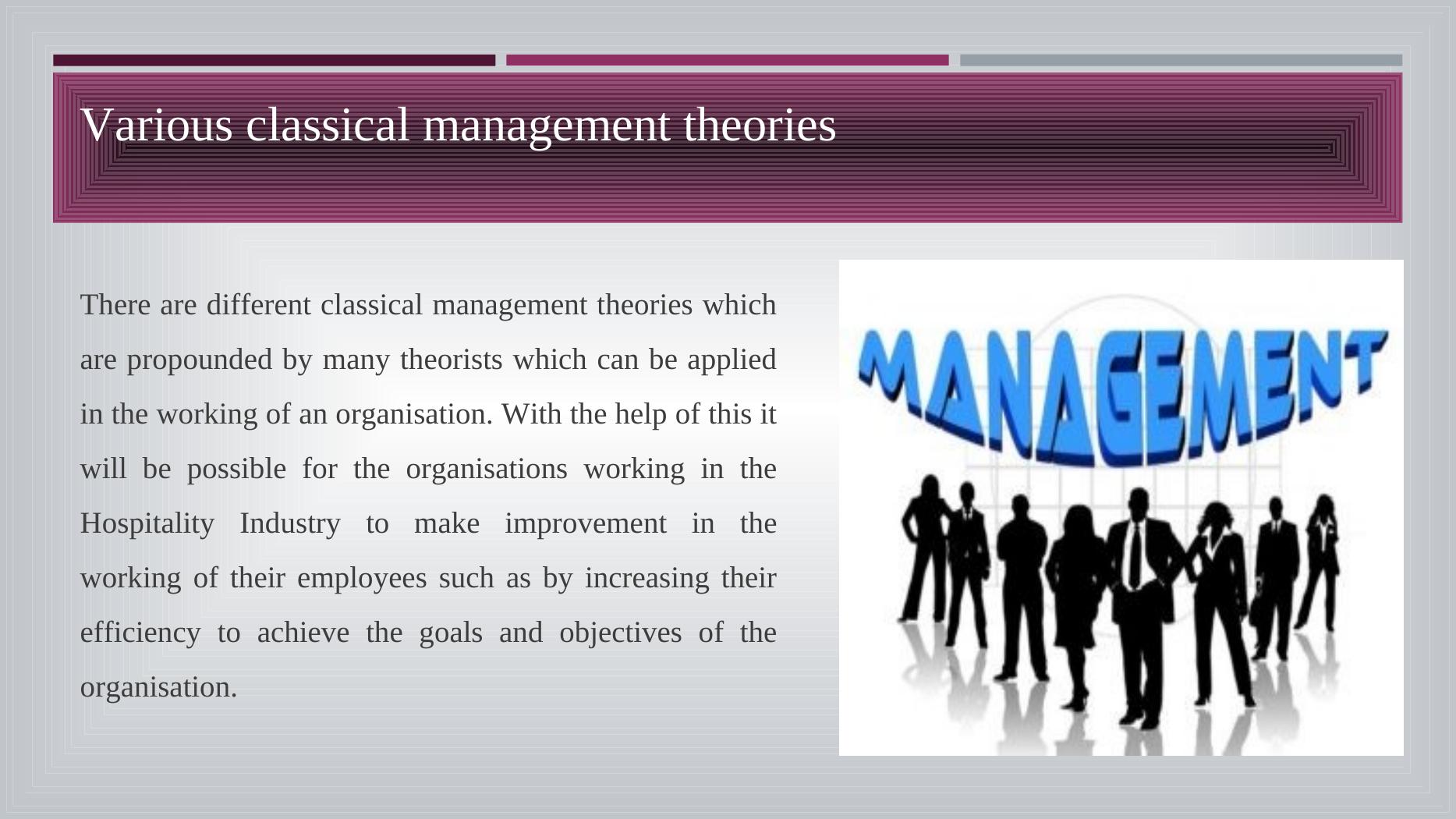 Various classical management theories

There are different classical management theories which are propounded by many theorists which can be applied in the working of an organisation. With the help of this it will be possible for the organisations working in the Hospitality Industry to make improvement in the working of their employees such as by increasing their efficiency to achieve the goals and objectives of the organisation.

MANAGEMENT